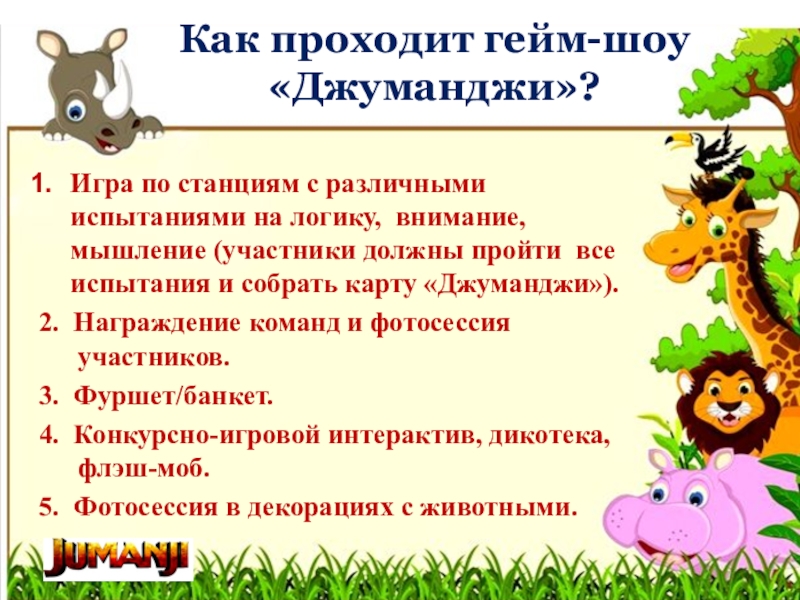 Как проходит гейм-шоу «Джуманджи»?

1. Игра по станциям с различными испытаниями на логику, внимание, мышление (участники должны пройти все испытания и собрать карту «Джуманджи»).

2. Награждение команд и фотосессия участников.

3. Фуршет/банкет.

4. Конкурсно-игровой интерактив, дикотека, флэш-моб.

5. Фотосессия в декорациях с животными.

JUMANJI